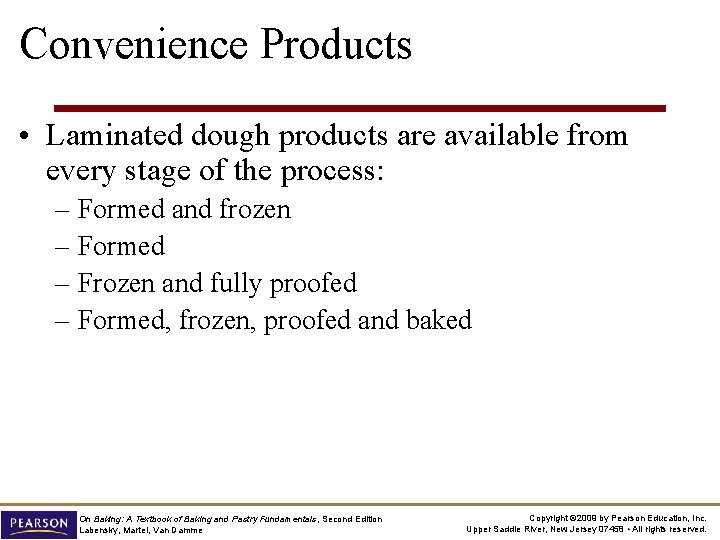 Convenience Products

• Laminated dough products are available from every stage of the process:
– Formed and frozen
– Formed
– Frozen and fully proofed
– Formed, frozen, proofed and baked

PEARSON

On Baking: A Textbook of Baking and Pastry Fundamentals, Second Edition
Labensky, Martel, Van Damme

Copyright ©2009 by Pearson Education, Inc.
Upper Saddle River, New Jersey 07458 • All rights reserved.